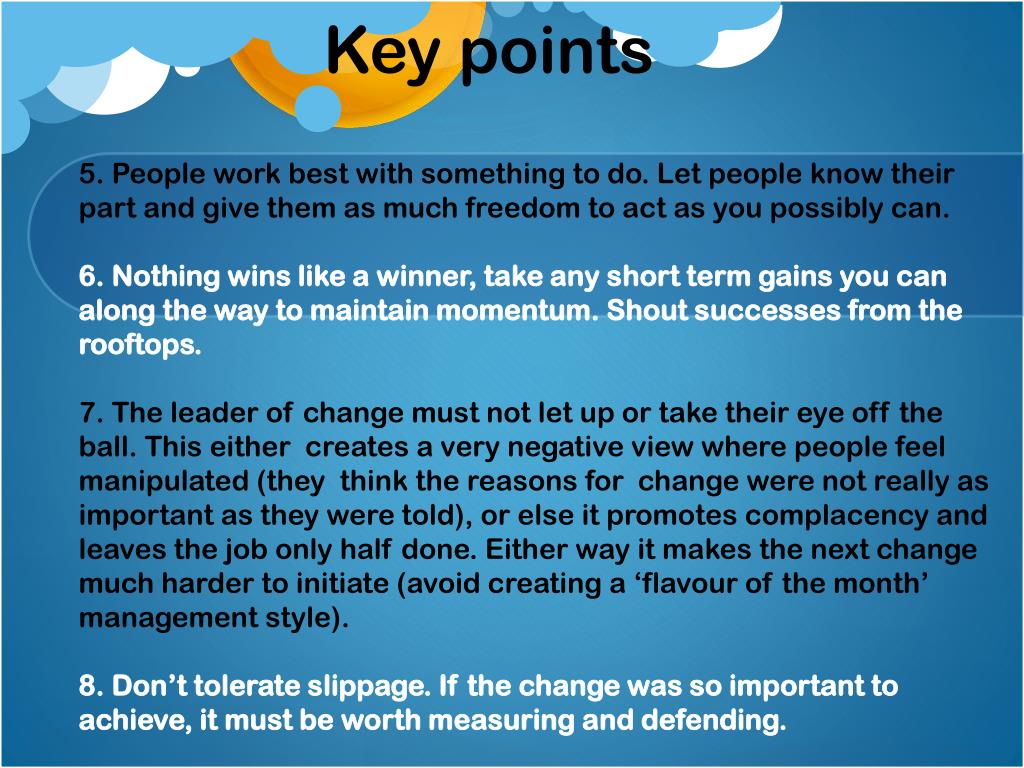 Key points

5. People work best with something to do. Let people know their part and give them as much freedom to act as you possibly can.

6. Nothing wins like a winner, take any short term gains you can along the way to maintain momentum. Shout successes from the rooftops.

7. The leader of change must not let up or take their eye off the ball. This either creates a very negative view where people feel manipulated (they think the reasons for change were not really as important as they were told), or else it promotes complacency and leaves the job only half done. Either way it makes the next change much harder to initiate (avoid creating a ‘flavour of the month’ management style).

8. Don’t tolerate slippage. If the change was so important to achieve, it must be worth measuring and defending.